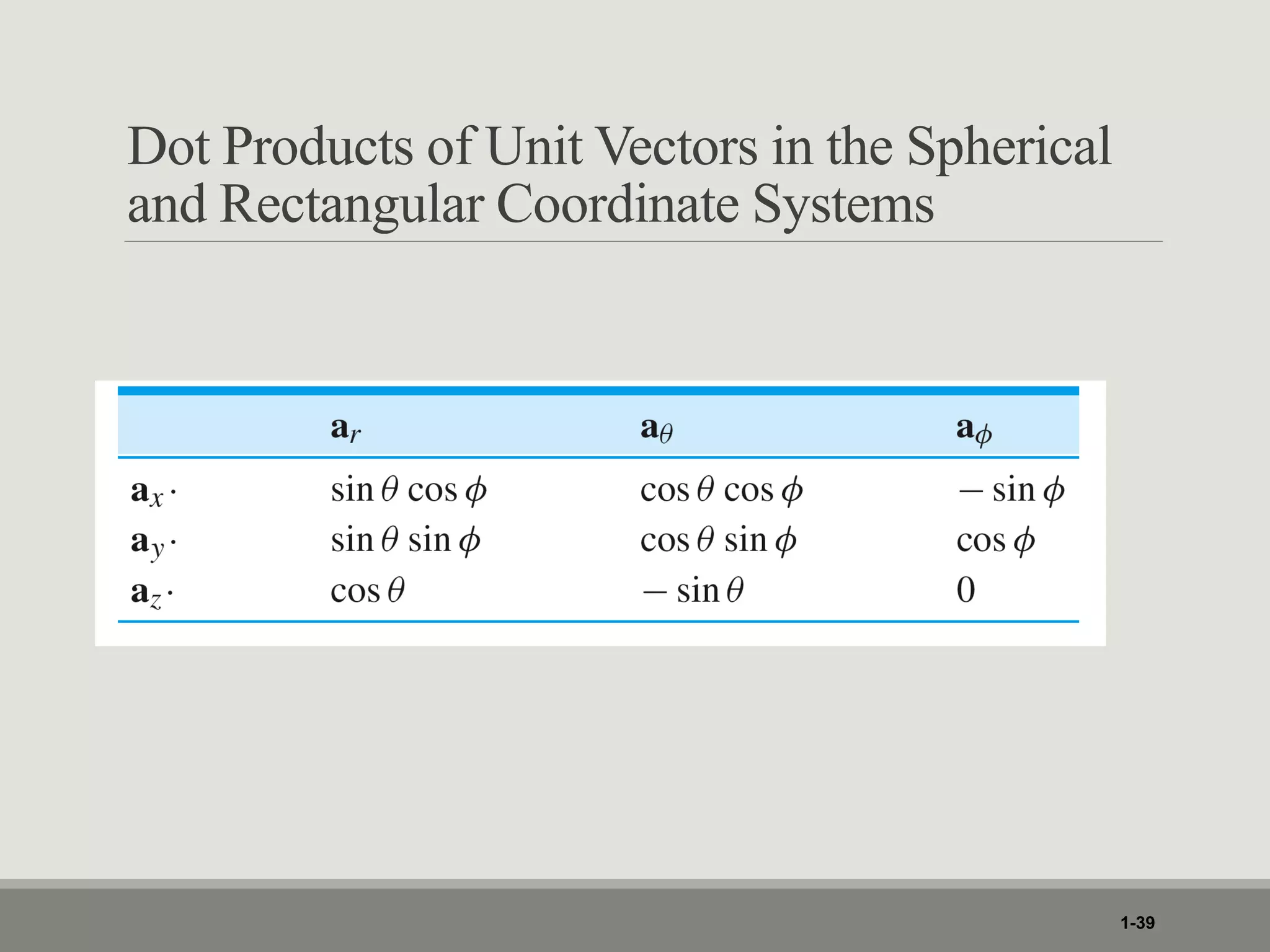 Dot Products of Unit Vectors in the Spherical and Rectangular Coordinate Systems

| | $\mathbf{a}_r$ | $\mathbf{a}_\theta$ | $\mathbf{a}_\phi$ |
|---|---|---|---|
| $\mathbf{a}_x \cdot$ | $\sin\theta\cos\phi$ | $\cos\theta\cos\phi$ | $-\sin\phi$ |
| $\mathbf{a}_y \cdot$ | $\sin\theta\sin\phi$ | $\cos\theta\sin\phi$ | $\cos\phi$ |
| $\mathbf{a}_z \cdot$ | $\cos\theta$ | $-\sin\theta$ | $0$ |

1-39